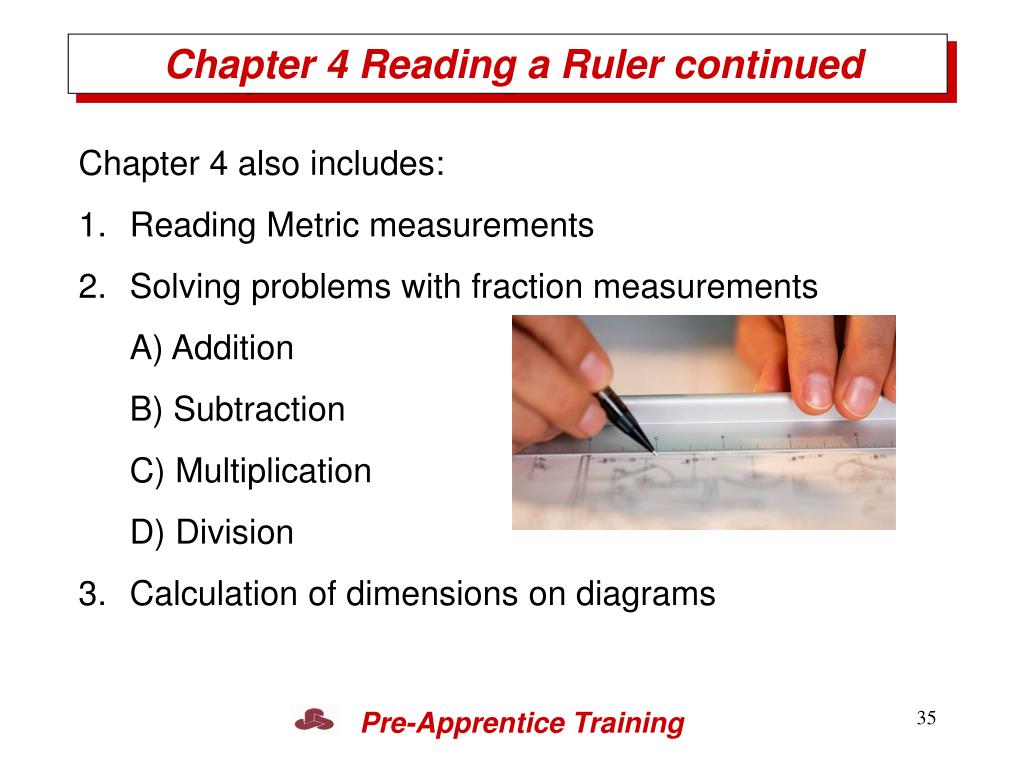 Chapter 4 Reading a Ruler continued

Chapter 4 also includes:

1. Reading Metric measurements
2. Solving problems with fraction measurements

A) Addition

B) Subtraction

C) Multiplication

D) Division

3. Calculation of dimensions on diagrams

Pre-Apprentice Training

35